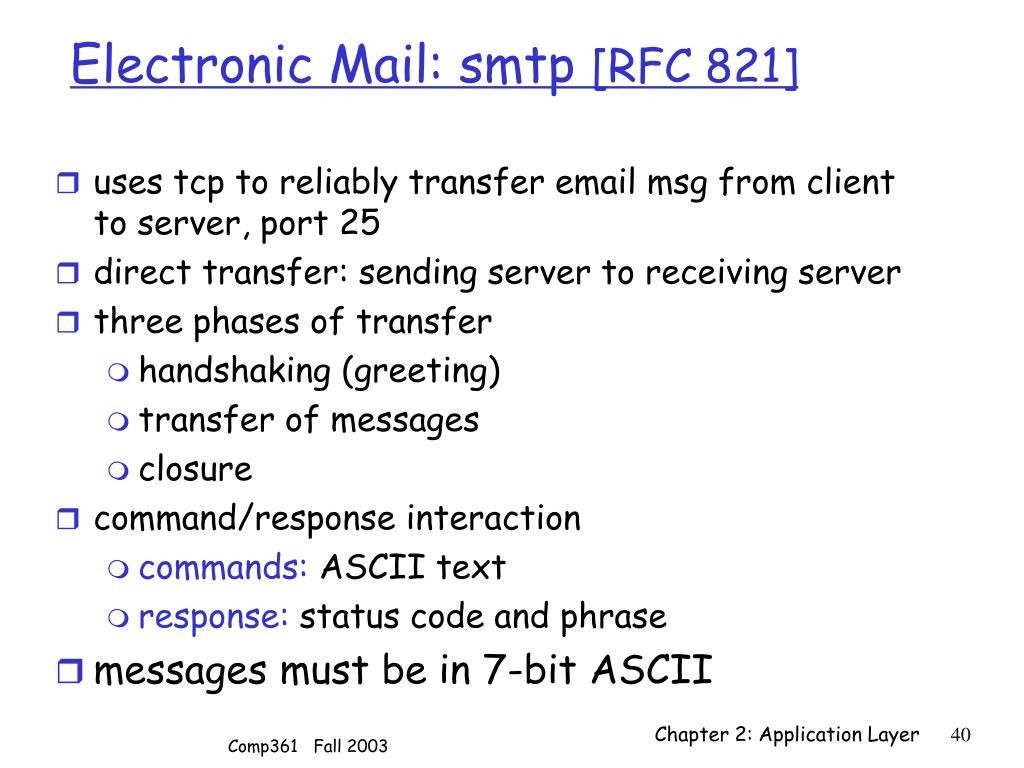 Electronic Mail: smtp [RFC 821]

uses tcp to reliably transfer email msg from client to server, port 25

direct transfer: sending server to receiving server

three phases of transfer

handshaking (greeting)

transfer of messages

closure

command/response interaction

commands: ASCII text

response: status code and phrase

messages must be in 7-bit ASCII

Comp361 Fall 2003

Chapter 2: Application Layer 40